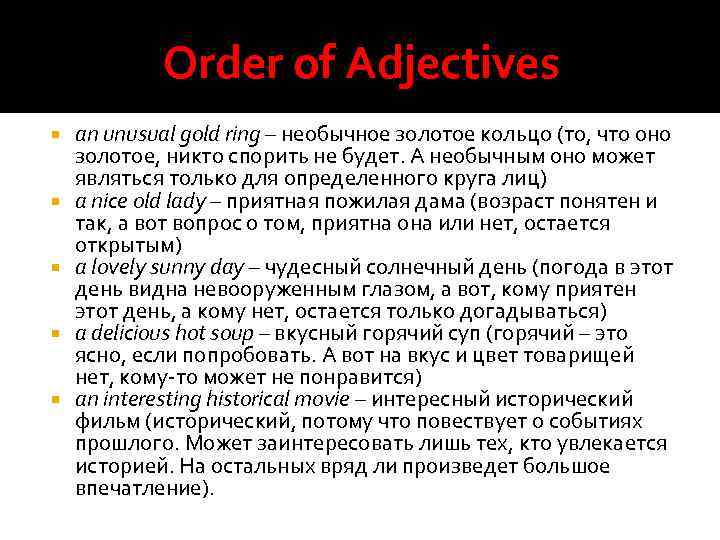 Order of Adjectives

- an unusual gold ring – необычное золотое кольцо (то, что оно золотое, никто спорить не будет. А необычным оно может являться только для определенного круга лиц)
- a nice old lady – приятная пожилая дама (возраст понятен и так, а вот вопрос о том, приятна она или нет, остается открытым)
- a lovely sunny day – чудесный солнечный день (погода в этот день видна невооруженным глазом, а вот, кому приятен этот день, а кому нет, остается только догадываться)
- a delicious hot soup – вкусный горячий суп (горячий – это ясно, если попробовать. А вот на вкус и цвет товарищей нет, кому-то может не понравится)
- an interesting historical movie – интересный исторический фильм (исторический, потому что повествует о событиях прошлого. Может заинтересовать лишь тех, кто увлекается историей. На остальных вряд ли произведет большое впечатление).